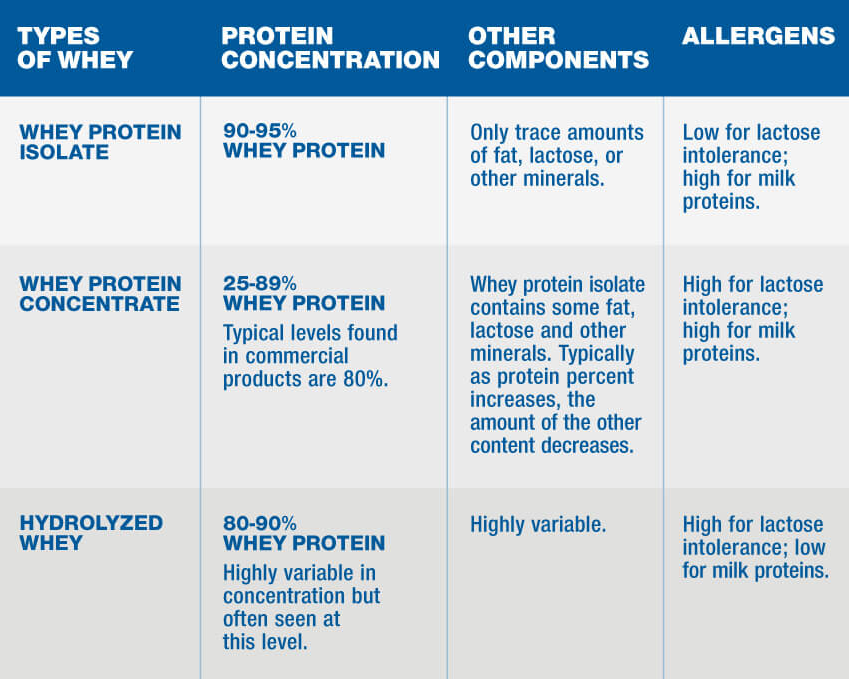 | TYPES OF WHEY | PROTEIN CONCENTRATION | OTHER COMPONENTS | ALLERGENS |
|---|---|---|---|
| WHEY PROTEIN ISOLATE | 90-95% WHEY PROTEIN | Only trace amounts of fat, lactose, or other minerals. | Low for lactose intolerance; high for milk proteins. |
| WHEY PROTEIN CONCENTRATE | 25-89% WHEY PROTEIN Typical levels found in commercial products are 80%. | Whey protein isolate contains some fat, lactose and other minerals. Typically as protein percent increases, the amount of the other content decreases. | High for lactose intolerance; high for milk proteins. |
| HYDROLYZED WHEY | 80-90% WHEY PROTEIN Highly variable in concentration but often seen at this level. | Highly variable. | High for lactose intolerance; low for milk proteins. |